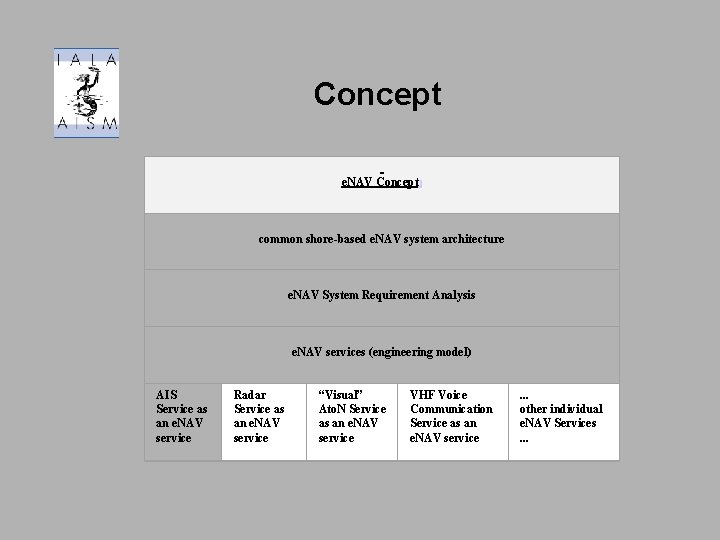 IALA
AISM

Concept

eNAV Concept

common shore-based eNAV system architecture

eNAV System Requirement Analysis

eNAV services (engineering model)

| AIS Service as an eNAV service | Radar Service as an eNAV service | "Visual" AtoN Service as an eNAV service | VHF Voice Communication Service as an eNAV service | ... other individual eNAV Services ... |
|---|---|---|---|---|